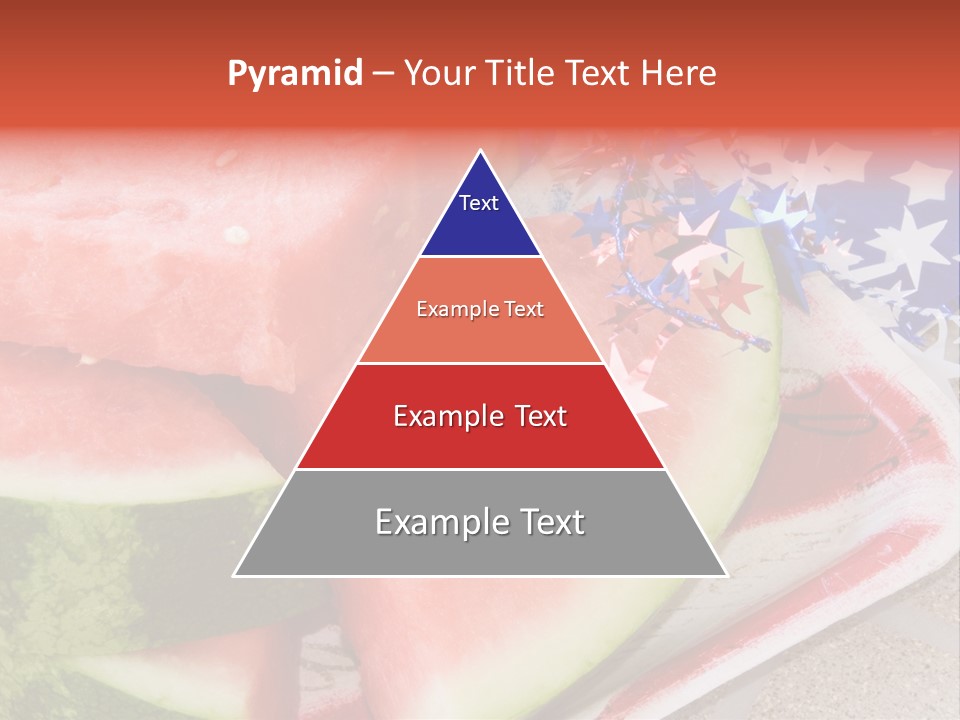 Pyramid – Your Title Text Here

Text

Example Text

Example Text

Example Text